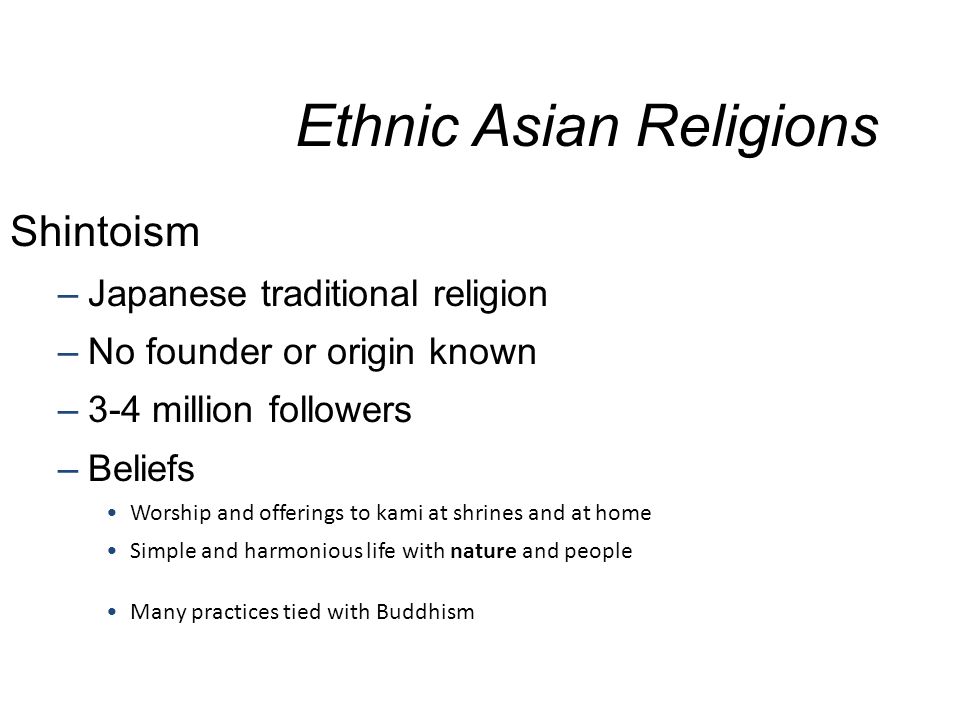 Ethnic Asian Religions

Shintoism

– Japanese traditional religion

– No founder or origin known

– 3-4 million followers

– Beliefs

• Worship and offerings to kami at shrines and at home

• Simple and harmonious life with nature and people

• Many practices tied with Buddhism